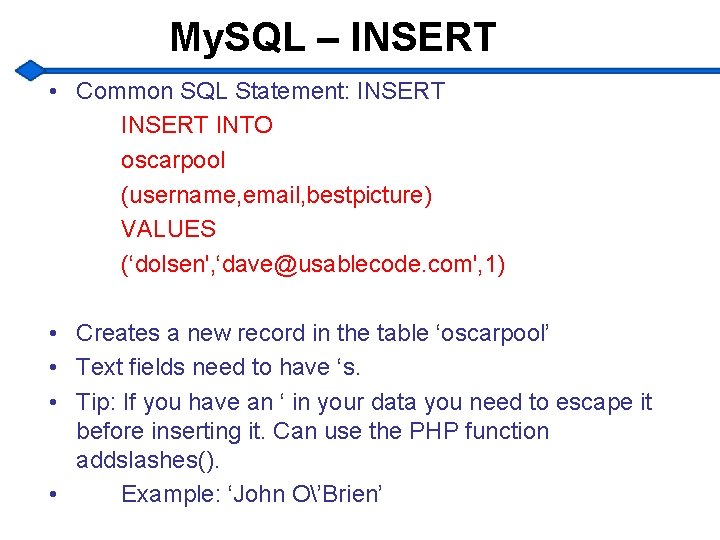 MySQL – INSERT

• Common SQL Statement: INSERT
INSERT INTO
oscarpool
(username,email,bestpicture)
VALUES
(‘dolsen',‘dave@usablecode.com',1)

• Creates a new record in the table ‘oscarpool’
• Text fields need to have ‘s.
• Tip: If you have an ‘ in your data you need to escape it before inserting it. Can use the PHP function addslashes().
• Example: ‘John O\’Brien’